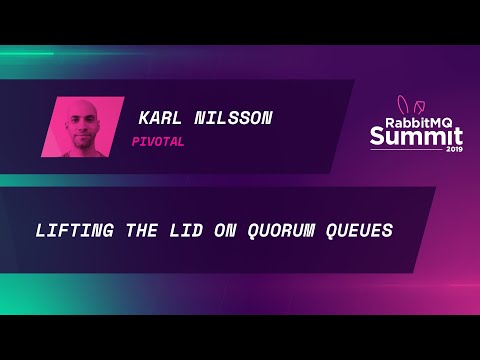 KARL NILSSON
PIVOTAL

RabbitMQ
Summit
2019

LIFTING THE LID ON QUORUM QUEUES